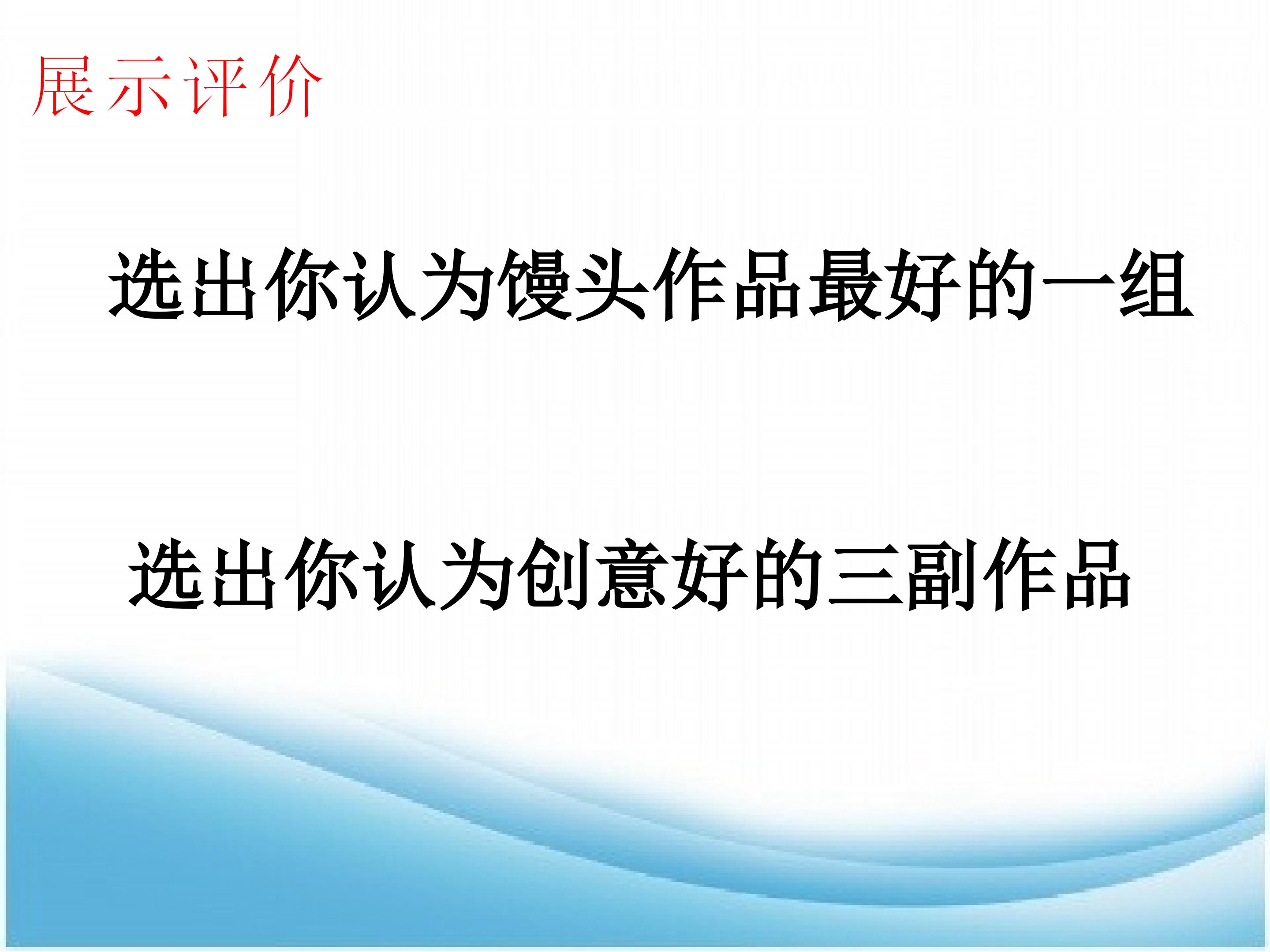 展示评价

选出你认为馒头作品最好的一组

选出你认为创意好的三副作品